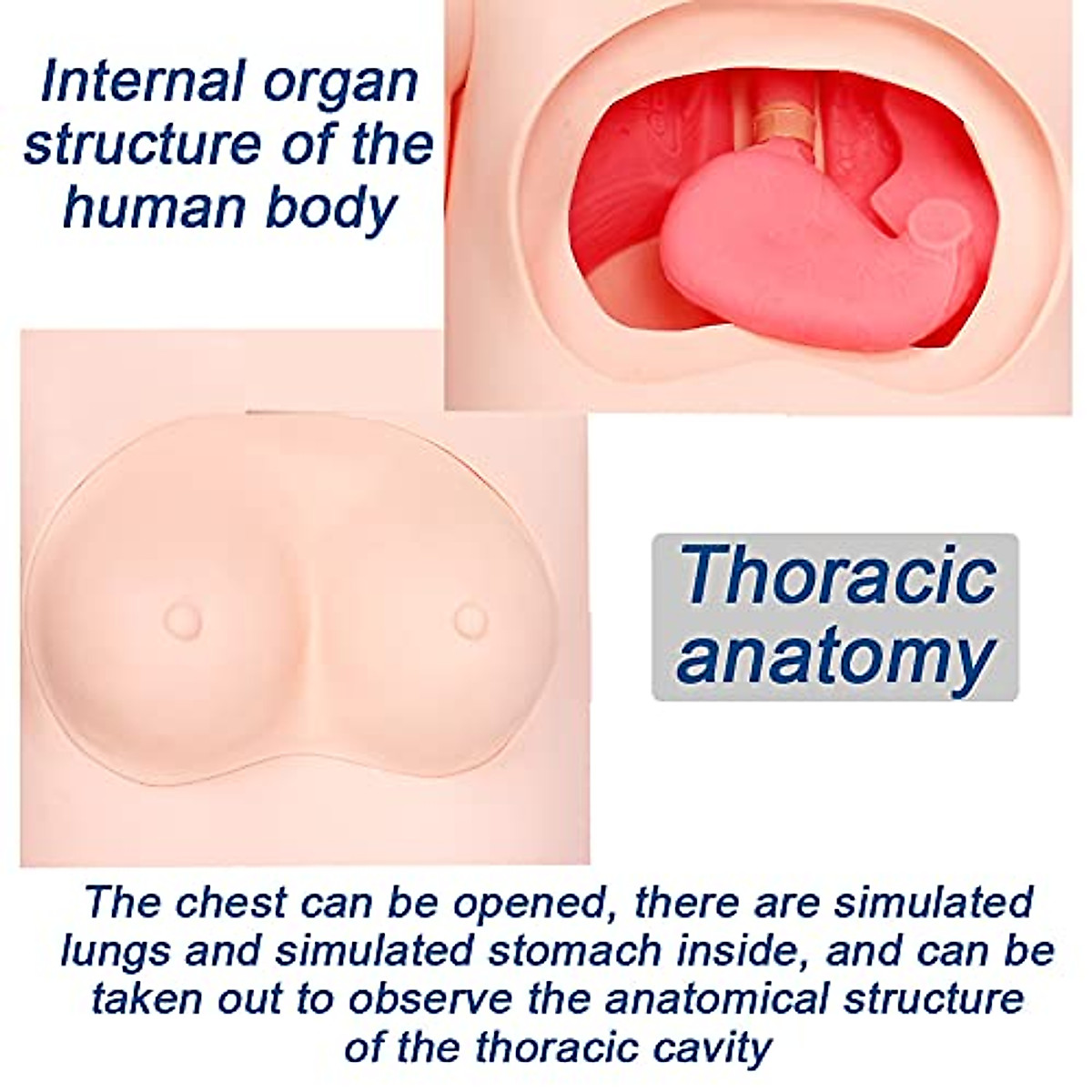 Internal organ structure of the human body

Thoracic anatomy

The chest can be opened, there are simulated lungs and simulated stomach inside, and can be taken out to observe the anatomical structure of the thoracic cavity